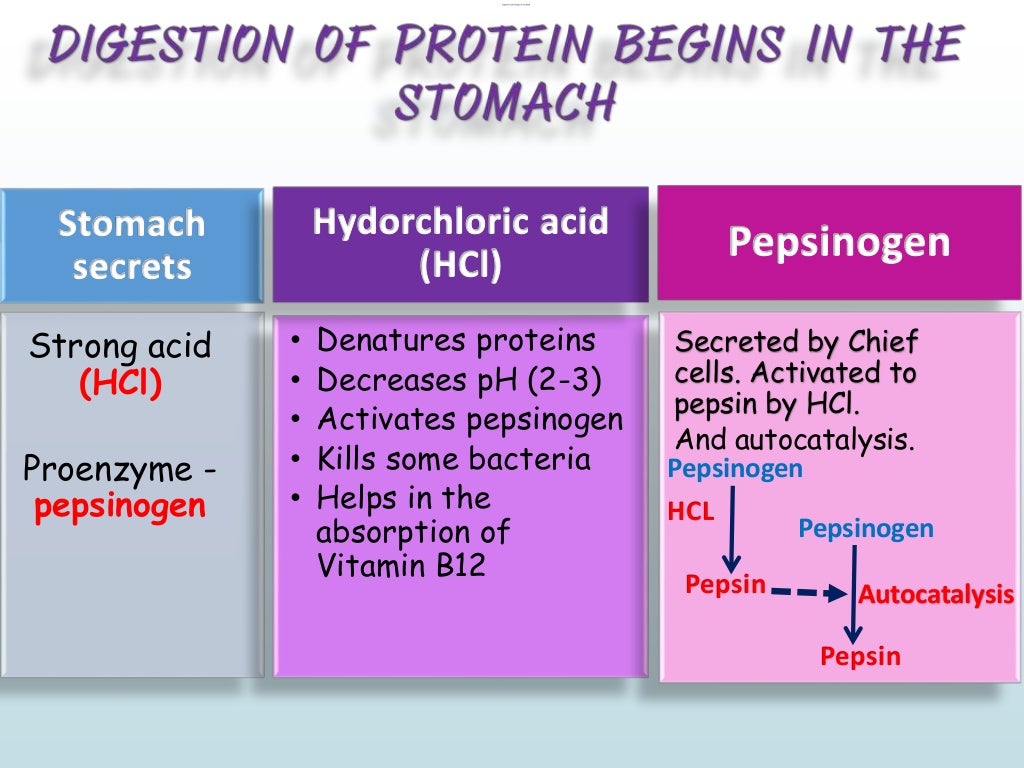 DIGESTION OF PROTEIN BEGINS IN THE STOMACH

Stomach secrets

Strong acid (HCl)

Proenzyme - pepsinogen

Hydorchloric acid (HCl)

• Denatures proteins
• Decreases pH (2-3)
• Activates pepsinogen
• Kills some bacteria
• Helps in the absorption of Vitamin B12

Pepsinogen

Secreted by Chief cells. Activated to pepsin by HCl.
And autocatalysis.

Pepsinogen
HCL
Pepsin
Pepsinogen
Autocatalysis
Pepsin